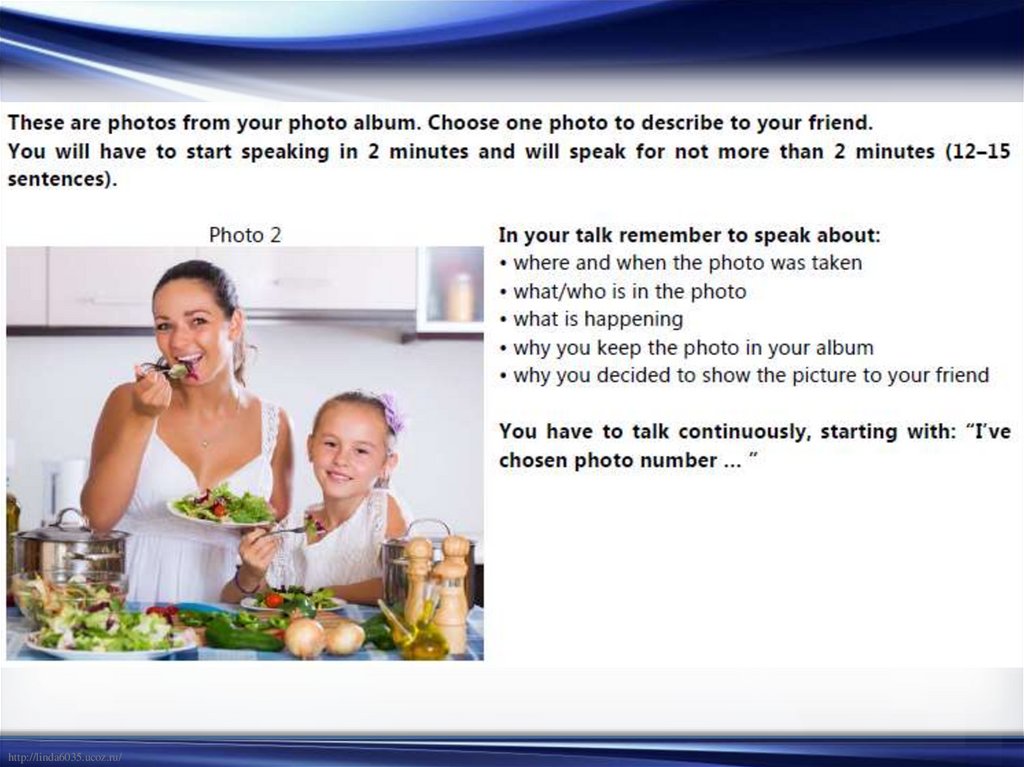 These are photos from your photo album. Choose one photo to describe to your friend.
You will have to start speaking in 2 minutes and will speak for not more than 2 minutes (12–15 sentences).

Photo 2

In your talk remember to speak about:
• where and when the photo was taken
• what/who is in the photo
• what is happening
• why you keep the photo in your album
• why you decided to show the picture to your friend

You have to talk continuously, starting with: "I've chosen photo number ... "

http://linda6035.ucoz.ru/